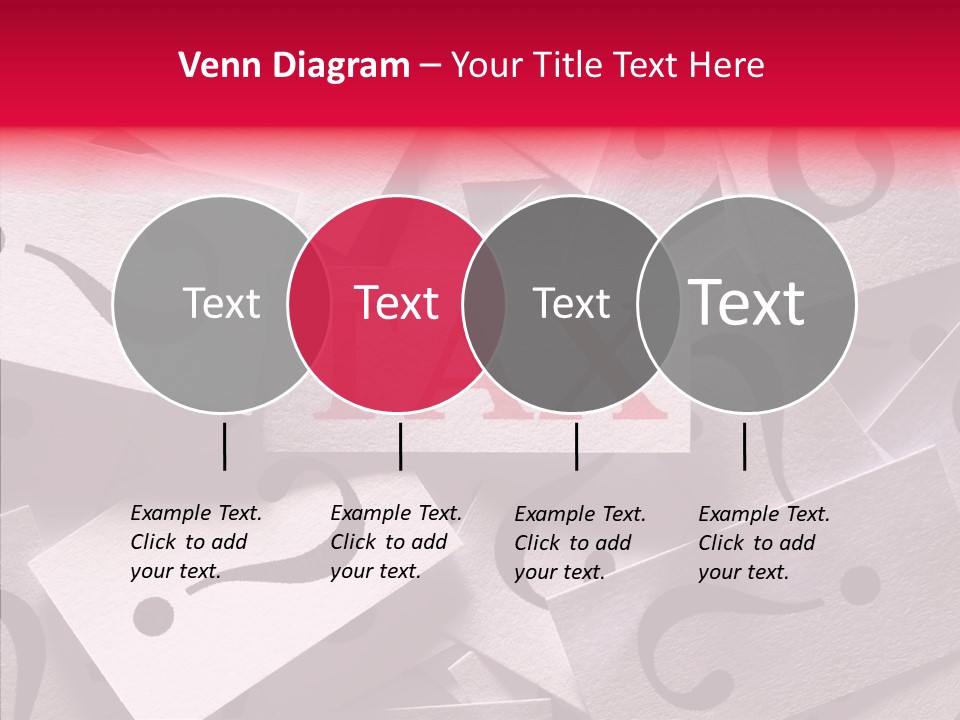 Venn Diagram – Your Title Text Here

Text

Text

Text

Text

Example Text. Click to add your text.

Example Text. Click to add your text.

Example Text. Click to add your text.

Example Text. Click to add your text.